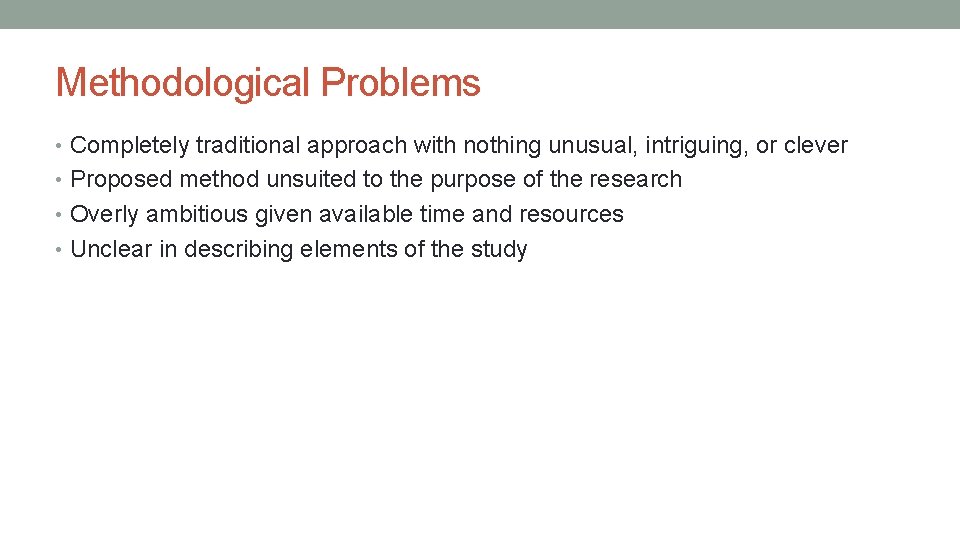 Methodological Problems

• Completely traditional approach with nothing unusual, intriguing, or clever
• Proposed method unsuited to the purpose of the research
• Overly ambitious given available time and resources
• Unclear in describing elements of the study